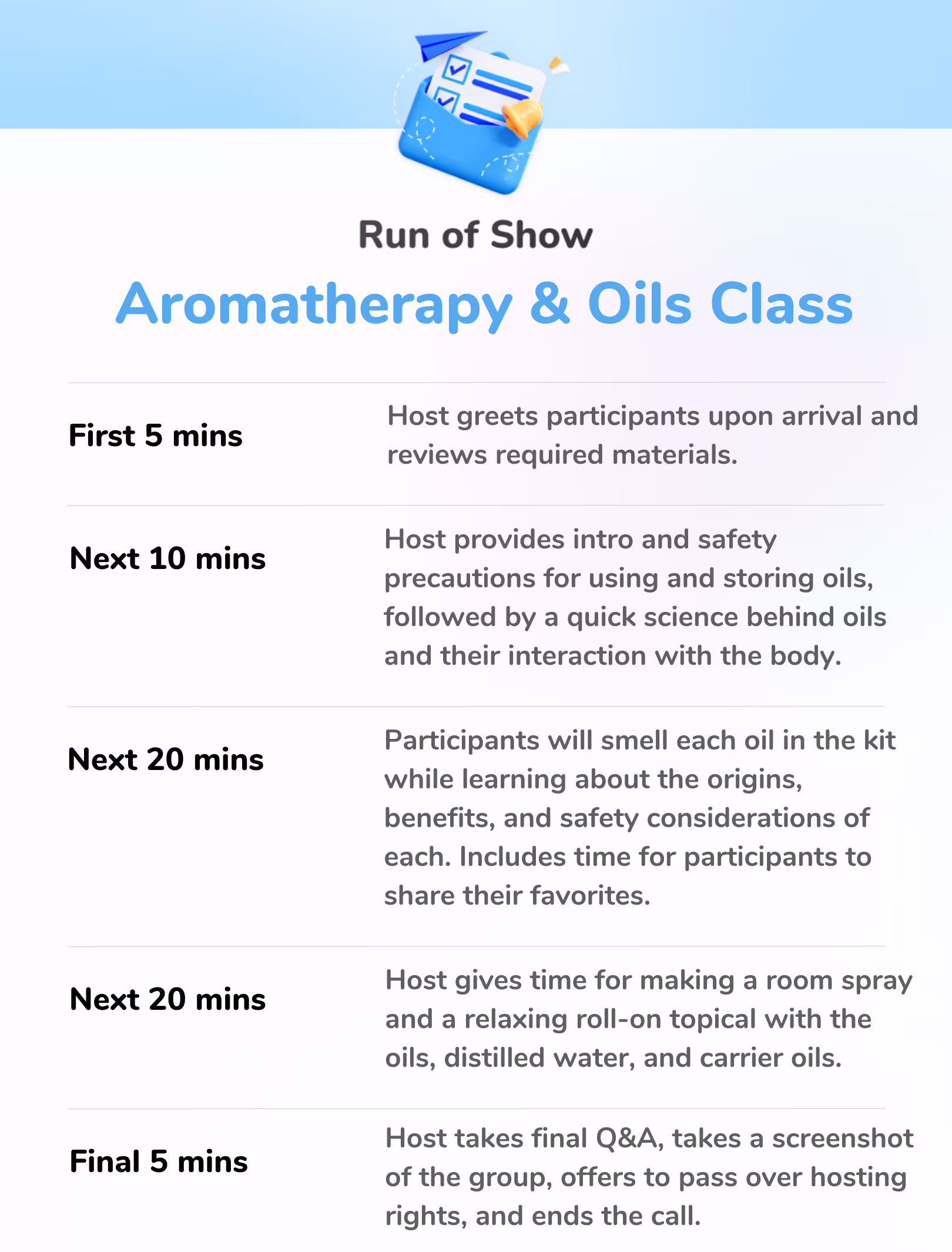 Run of Show

Aromatherapy & Oils Class

| | |
|---|---|
| First 5 mins | Host greets participants upon arrival and reviews required materials. |
| Next 10 mins | Host provides intro and safety precautions for using and storing oils, followed by a quick science behind oils and their interaction with the body. |
| Next 20 mins | Participants will smell each oil in the kit while learning about the origins, benefits, and safety considerations of each. Includes time for participants to share their favorites. |
| Next 20 mins | Host gives time for making a room spray and a relaxing roll-on topical with the oils, distilled water, and carrier oils. |
| Final 5 mins | Host takes final Q&A, takes a screenshot of the group, offers to pass over hosting rights, and ends the call. |